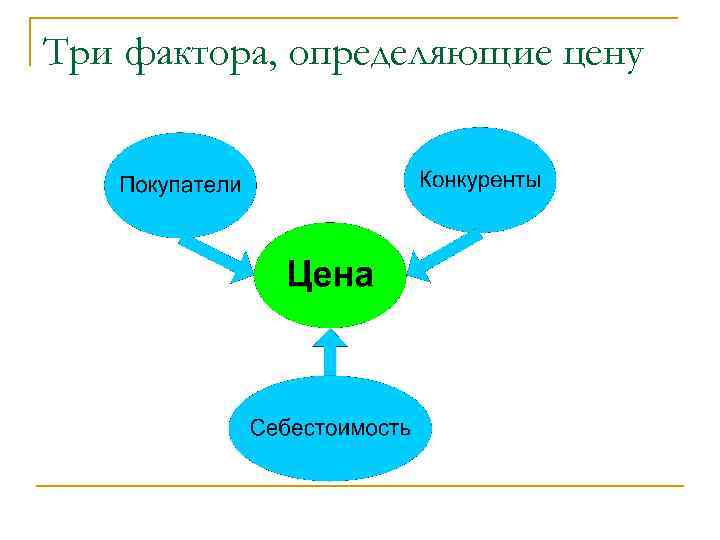 Три фактора, определяющие цену

Покупатели

Конкуренты

Цена

Себестоимость